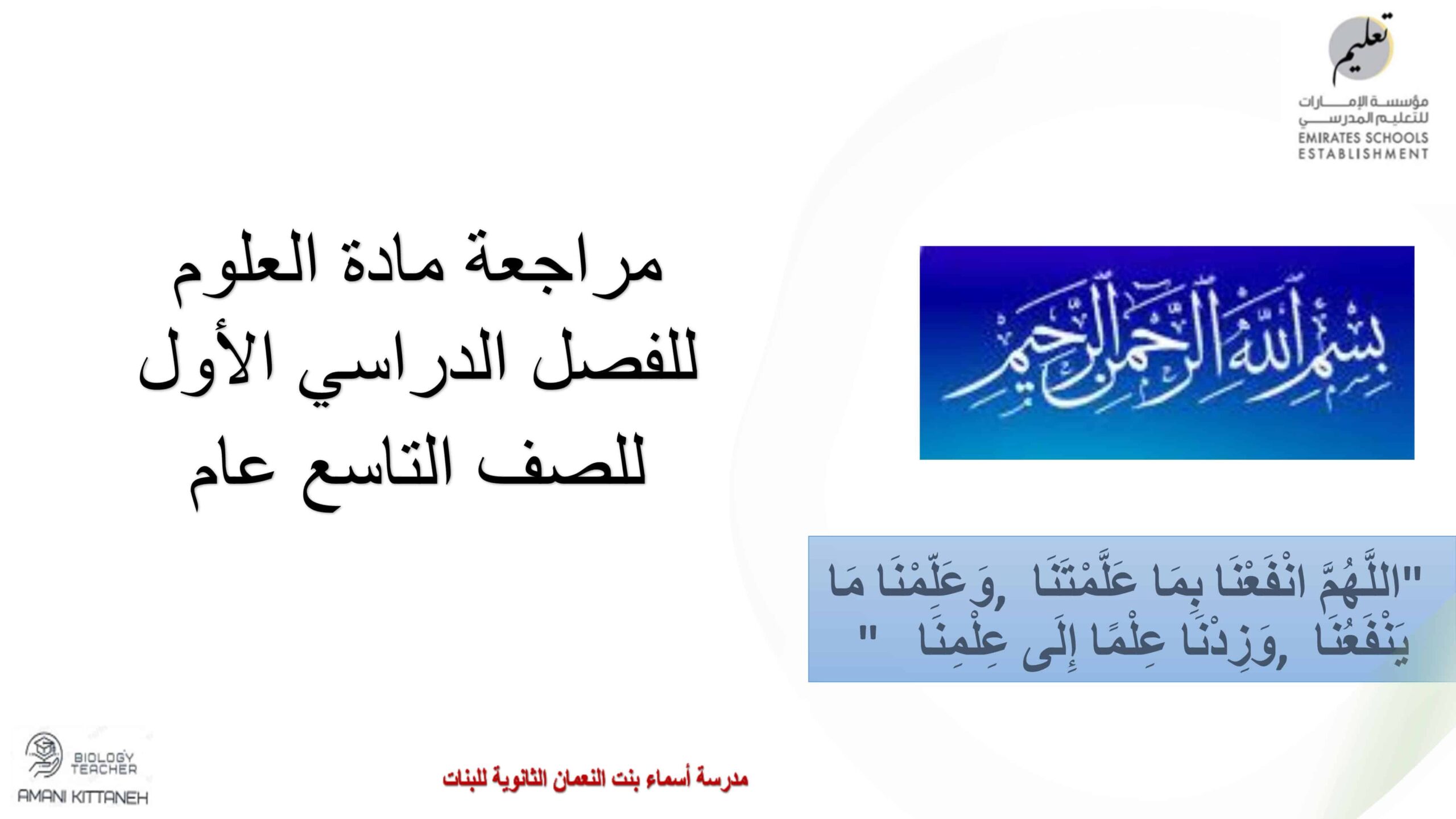 تعليم
مؤسسة الإمارات للتعليم المدرسي
EMIRATES SCHOOLS ESTABLISHMENT

بسم الله الرحمن الرحيم

مراجعة مادة العلوم
للفصل الدراسي الأول
للصف التاسع عام

"اللَّهُمَّ انْفَعْنَا بِمَا عَلَّمْتَنَا ,وَعَلِّمْنَا مَا يَنْفَعُنَا ,وَزِدْنَا عِلْمًا إِلَى عِلْمِنَا "

BIOLOGY TEACHER
AMANI KITTANEH

مدرسة أسماء بنت النعمان الثانوية للبنات